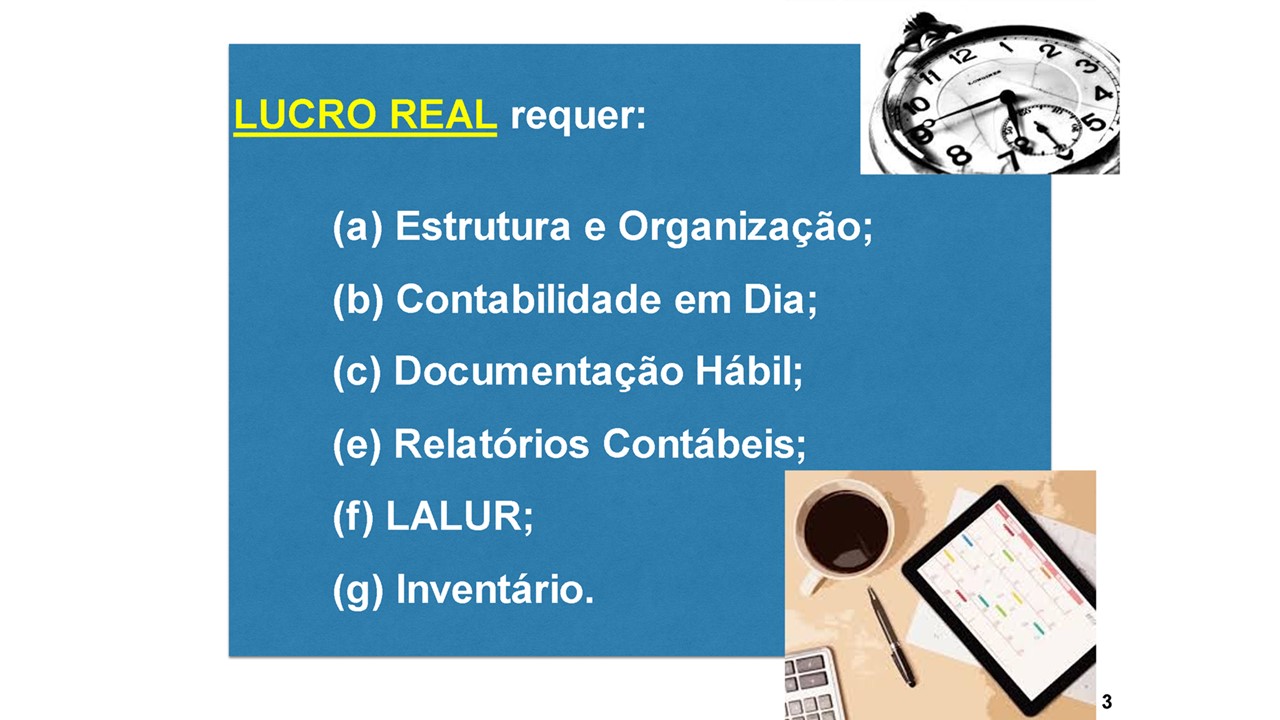 LUCRO REAL requer:

(a) Estrutura e Organização;

(b) Contabilidade em Dia;

(c) Documentação Hábil;

(e) Relatórios Contábeis;

(f) LALUR;

(g) Inventário.

3